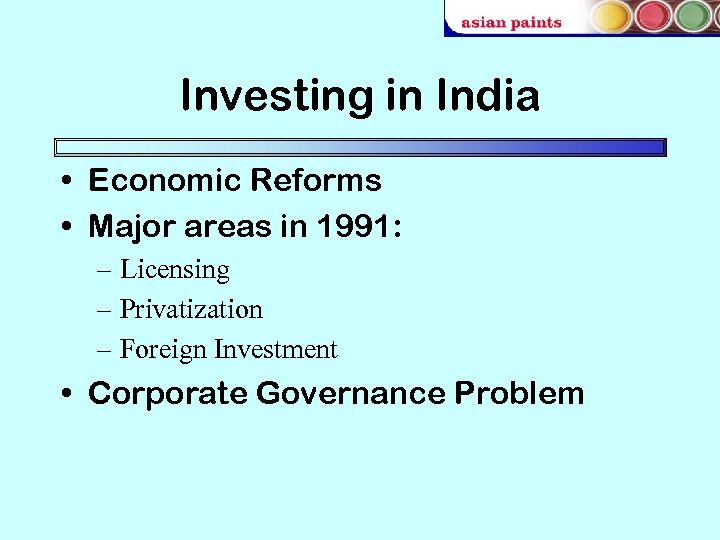 asian paints

Investing in India

• Economic Reforms
• Major areas in 1991:
– Licensing
– Privatization
– Foreign Investment
• Corporate Governance Problem